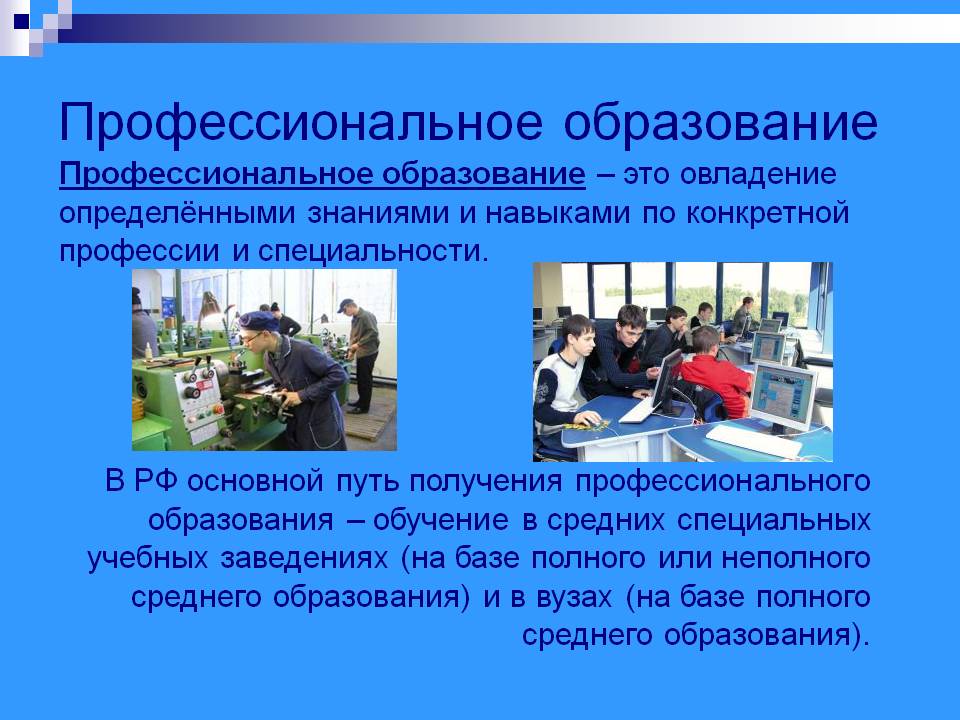 Профессиональное образование

Профессиональное образование – это овладение определёнными знаниями и навыками по конкретной профессии и специальности.

В РФ основной путь получения профессионального образования – обучение в средних специальных учебных заведениях (на базе полного или неполного среднего образования) и в вузах (на базе полного среднего образования).